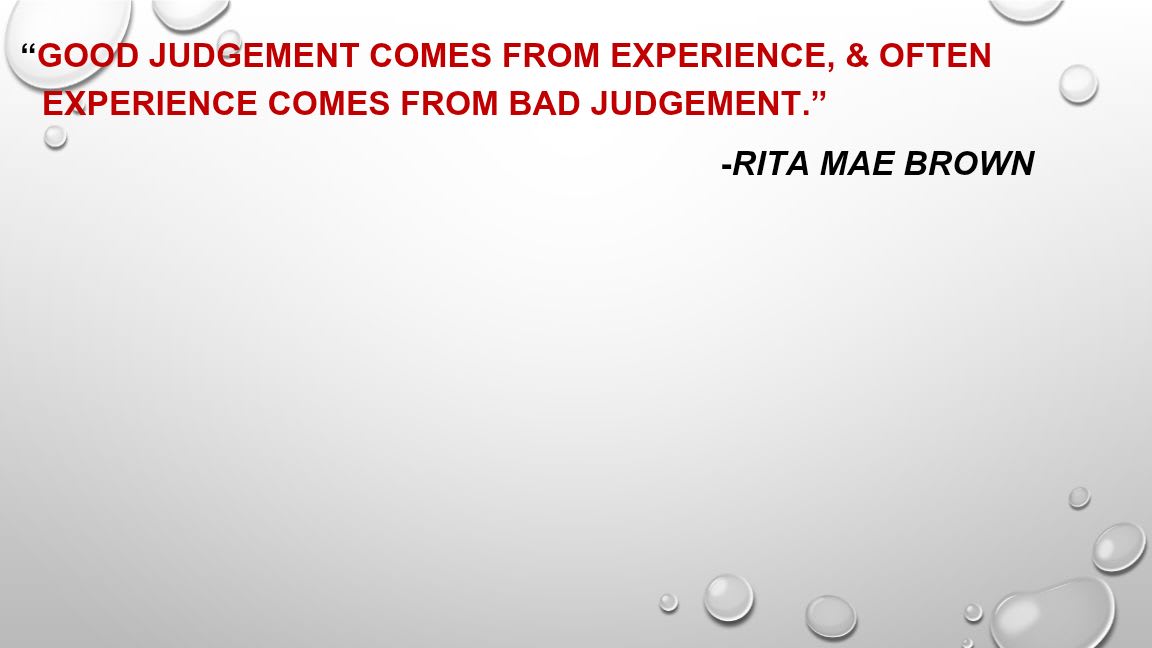 “GOOD JUDGEMENT COMES FROM EXPERIENCE, & OFTEN EXPERIENCE COMES FROM BAD JUDGEMENT.”

-RITA MAE BROWN